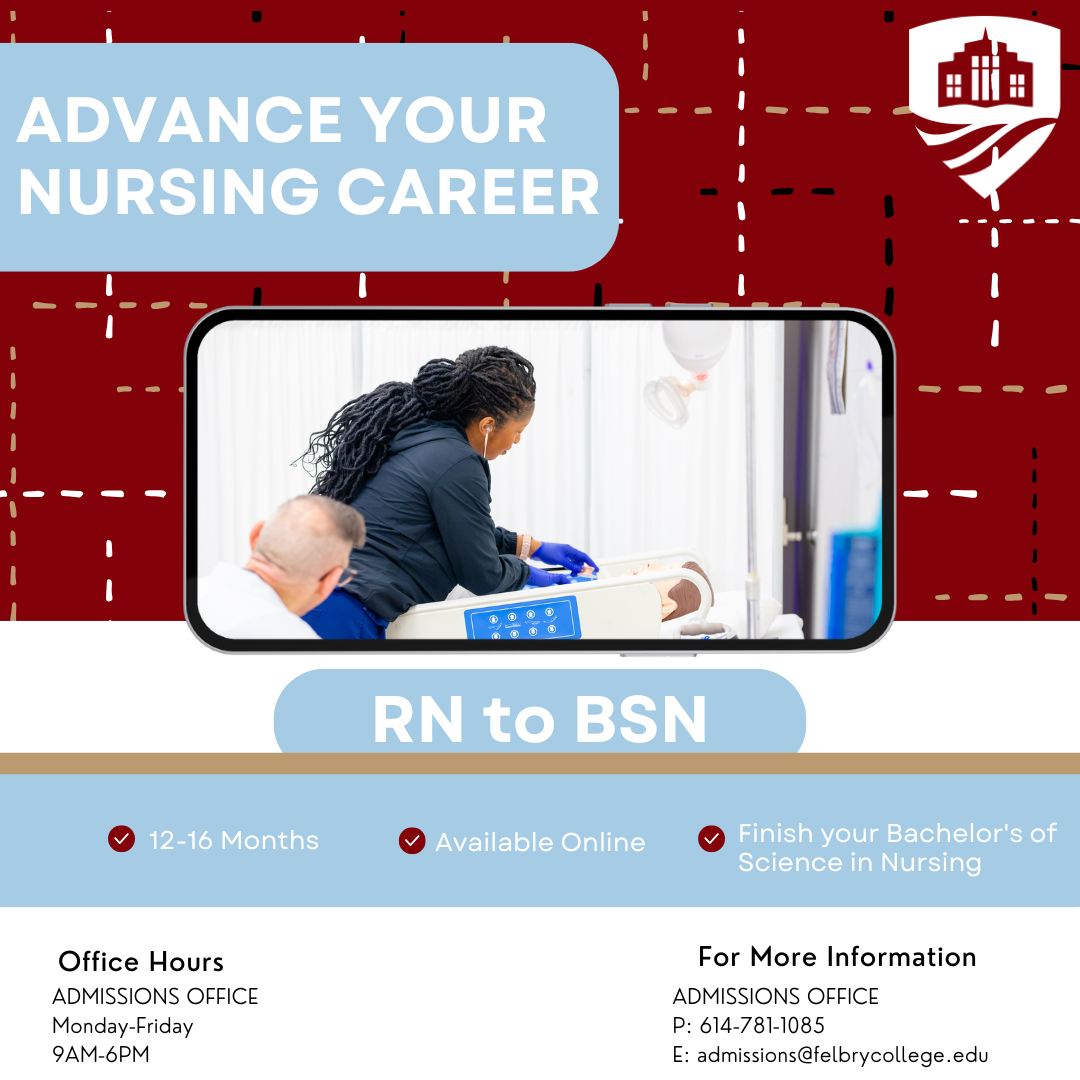 ADVANCE YOUR NURSING CAREER

RN to BSN

12-16 Months

Available Online

Finish your Bachelor's of Science in Nursing

Office Hours
ADMISSIONS OFFICE
Monday-Friday
9AM-6PM

For More Information
ADMISSIONS OFFICE
P: 614-781-1085
E: admissions@felbrycollege.edu